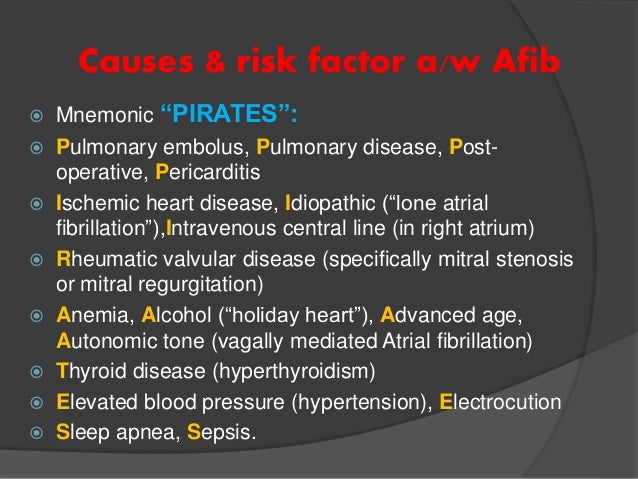 Causes & risk factor a/w Afib

Mnemonic "PIRATES":

Pulmonary embolus, Pulmonary disease, Post-operative, Pericarditis

Ischemic heart disease, Idiopathic ("lone atrial fibrillation"),Intravenous central line (in right atrium)

Rheumatic valvular disease (specifically mitral stenosis or mitral regurgitation)

Anemia, Alcohol ("holiday heart"), Advanced age, Autonomic tone (vagally mediated Atrial fibrillation)

Thyroid disease (hyperthyroidism)

Elevated blood pressure (hypertension), Electrocution

Sleep apnea, Sepsis.